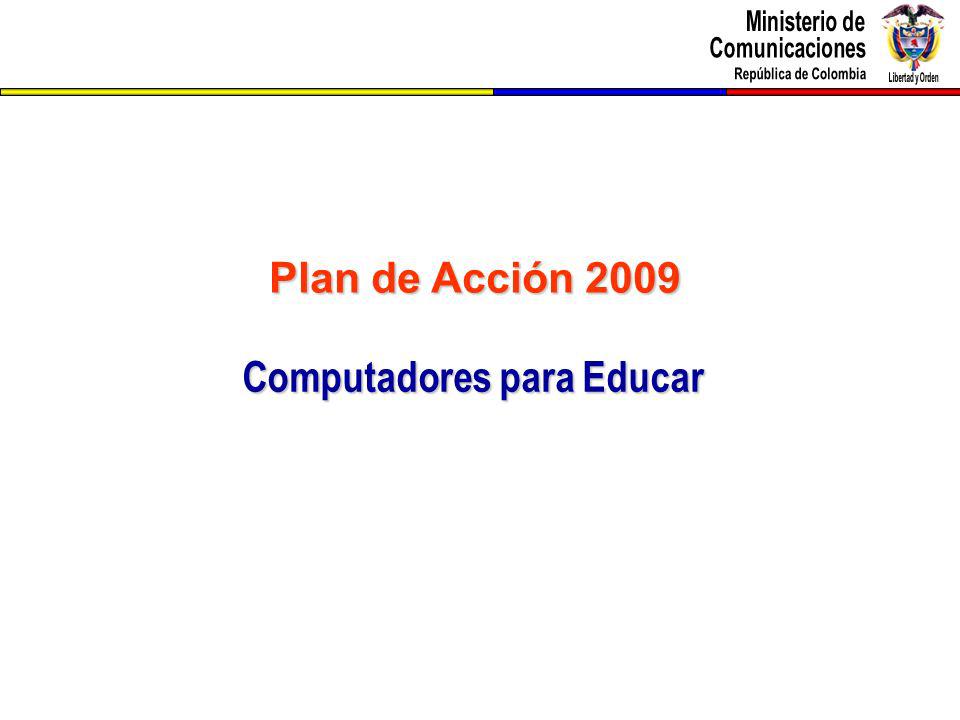 Ministerio de Comunicaciones
República de Colombia

Libertad y Orden

Plan de Acción 2009

Computadores para Educar